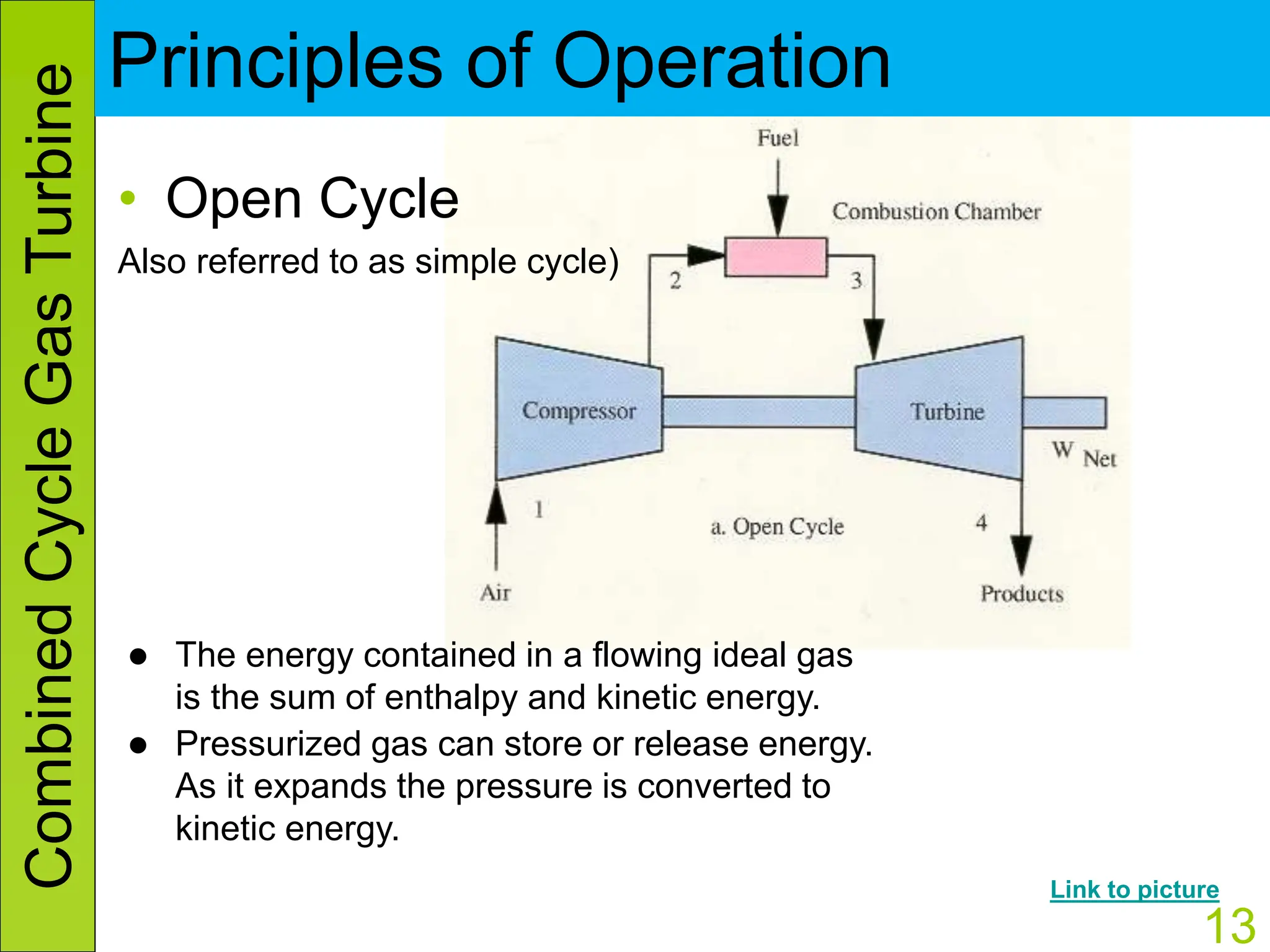 Combined Cycle Gas Turbine

Principles of Operation

• Open Cycle

Also referred to as simple cycle)

Fuel

Combustion Chamber

2

3

Compressor

Turbine

W Net

1

a. Open Cycle

4

Air

Products

● The energy contained in a flowing ideal gas is the sum of enthalpy and kinetic energy.
● Pressurized gas can store or release energy. As it expands the pressure is converted to kinetic energy.

Link to picture

13